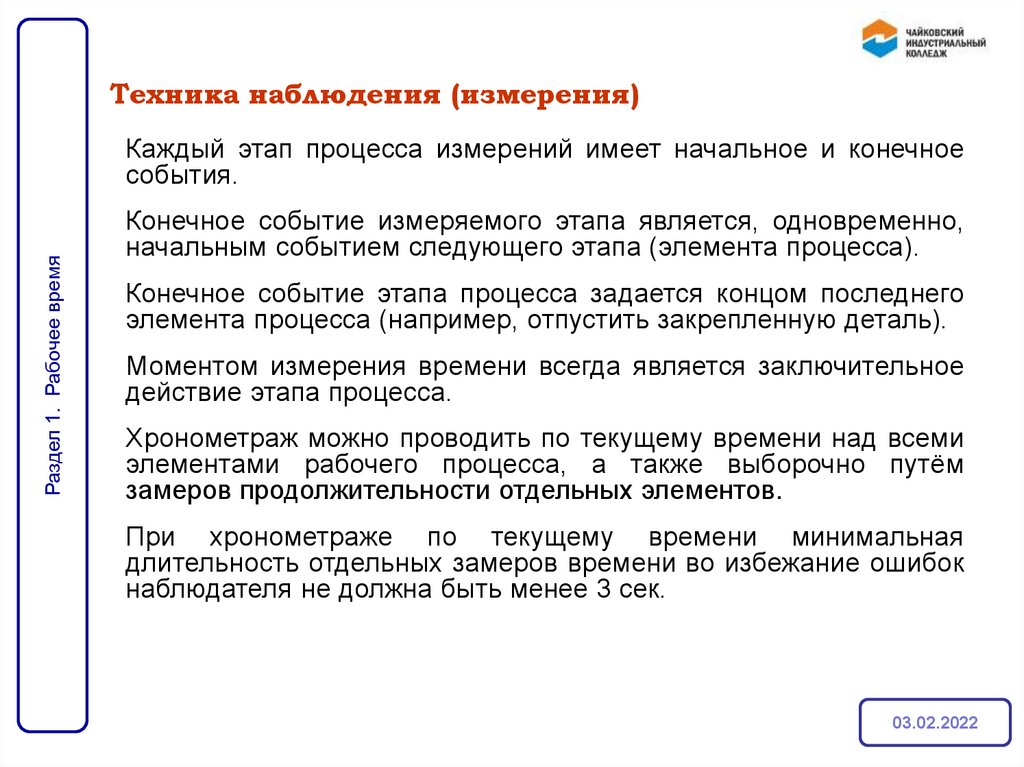 ЧАЙКОВСКИЙ ИНДУСТРИАЛЬНЫЙ КОЛЛЕДЖ

Раздел 1. Рабочее время

Техника наблюдения (измерения)

Каждый этап процесса измерений имеет начальное и конечное события.

Конечное событие измеряемого этапа является, одновременно, начальным событием следующего этапа (элемента процесса).

Конечное событие этапа процесса задается концом последнего элемента процесса (например, отпустить закрепленную деталь).

Моментом измерения времени всегда является заключительное действие этапа процесса.

Хронометраж можно проводить по текущему времени над всеми элементами рабочего процесса, а также выборочно путём замеров продолжительности отдельных элементов.

При хронометраже по текущему времени минимальная длительность отдельных замеров времени во избежание ошибок наблюдателя не должна быть менее 3 сек.

03.02.2022